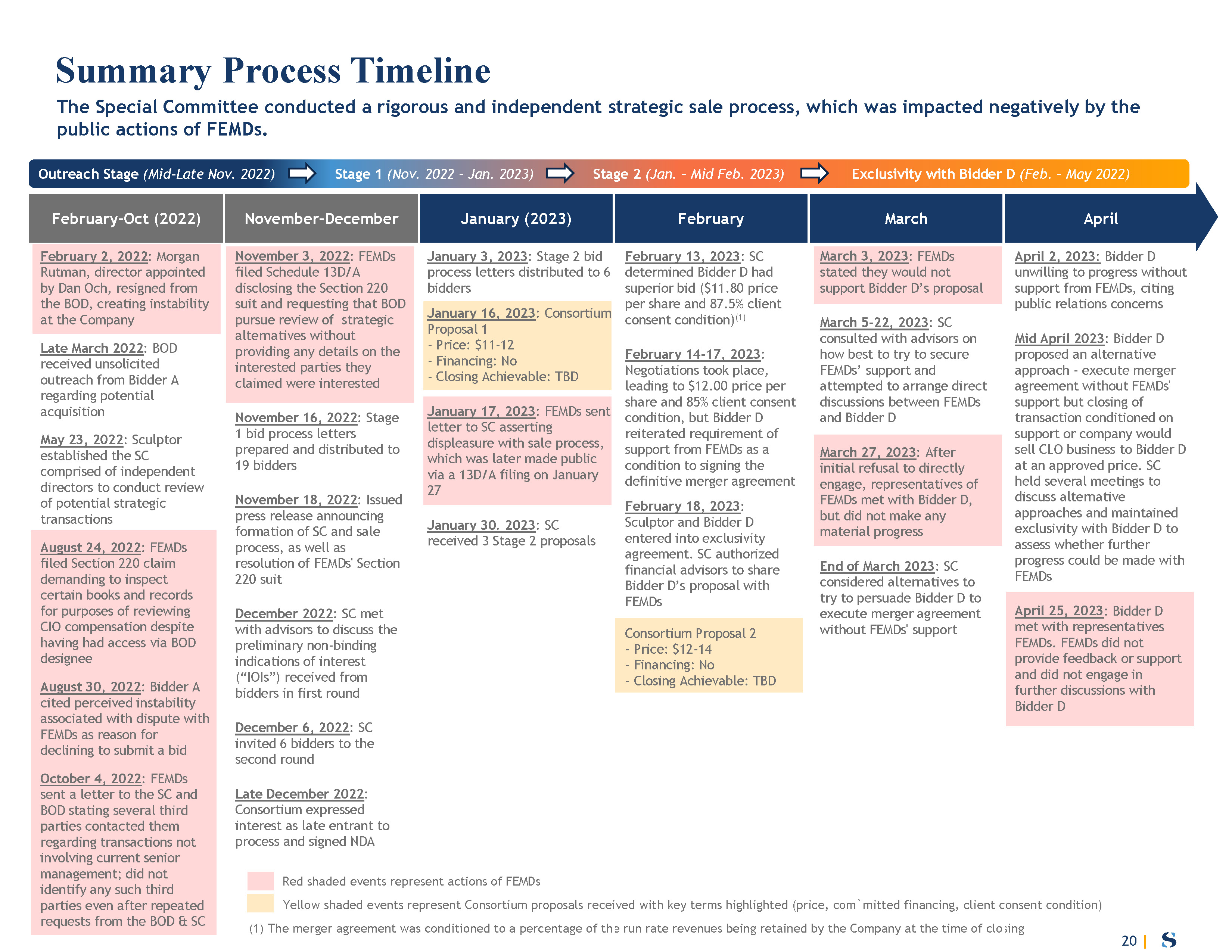 Summary Process Timeline

The Special Committee conducted a rigorous and independent strategic sale process, which was impacted negatively by the public actions of FEMDs.

Outreach Stage (Mid-Late Nov. 2022) Stage 1 (Nov. 2022 - Jan. 2023) Stage 2 (Jan. - Mid Feb. 2023) Exclusivity with Bidder D (Feb. - May 2022)

February-Oct (2022)

February 2, 2022: Morgan Rutman, director appointed by Dan Och, resigned from the BOD, creating instability at the Company

Late March 2022: BOD received unsolicited outreach from Bidder A regarding potential acquisition

May 23, 2022: Sculptor established the SC comprised of independent directors to conduct review of potential strategic transactions

August 24, 2022: FEMDs filed Section 220 claim demanding to inspect certain books and records for purposes of reviewing CIO compensation despite having had access via BOD designee

August 30, 2022: Bidder A cited perceived instability associated with dispute with FEMDs as reason for declining to submit a bid

October 4, 2022: FEMDs sent a letter to the SC and BOD stating several third parties contacted them regarding transactions not involving current senior management; did not identify any such third parties even after repeated requests from the BOD & SC

November-December

November 3, 2022: FEMDs filed Schedule 13D/A disclosing the Section 220 suit and requesting that BOD pursue review of strategic alternatives without providing any details on the interested parties they claimed were interested

November 16, 2022: Stage 1 bid process letters prepared and distributed to 19 bidders

November 18, 2022: Issued press release announcing formation of SC and sale process, as well as resolution of FEMDs' Section 220 suit

December 2022: SC met with advisors to discuss the preliminary non-binding indications of interest (“IOIs”) received from bidders in first round

December 6, 2022: SC invited 6 bidders to the second round

Late December 2022: Consortium expressed interest as late entrant to process and signed NDA

January (2023)

January 3, 2023: Stage 2 bid process letters distributed to 6 bidders

January 16, 2023: Consortium Proposal 1
- Price: $11-12
- Financing: No
- Closing Achievable: TBD

January 17, 2023: FEMDs sent letter to SC asserting displeasure with sale process, which was later made public via a 13D/A filing on January 27

January 30. 2023: SC received 3 Stage 2 proposals

February

February 13, 2023: SC determined Bidder D had superior bid ($11.80 price per share and 87.5% client consent condition)$^{(1)}$

February 14-17, 2023: Negotiations took place, leading to $12.00 price per share and 85% client consent condition, but Bidder D reiterated requirement of support from FEMDs as a condition to signing the definitive merger agreement

February 18, 2023: Sculptor and Bidder D entered into exclusivity agreement. SC authorized financial advisors to share Bidder D’s proposal with FEMDs

Consortium Proposal 2
- Price: $12-14
- Financing: No
- Closing Achievable: TBD

March

March 3, 2023: FEMDs stated they would not support Bidder D’s proposal

March 5-22, 2023: SC consulted with advisors on how best to try to secure FEMDs’ support and attempted to arrange direct discussions between FEMDs and Bidder D

March 27, 2023: After initial refusal to directly engage, representatives of FEMDs met with Bidder D, but did not make any material progress

End of March 2023: SC considered alternatives to try to persuade Bidder D to execute merger agreement without FEMDs' support

April

April 2, 2023: Bidder D unwilling to progress without support from FEMDs, citing public relations concerns

Mid April 2023: Bidder D proposed an alternative approach - execute merger agreement without FEMDs' support but closing of transaction conditioned on support or company would sell CLO business to Bidder D at an approved price. SC held several meetings to discuss alternative approaches and maintained exclusivity with Bidder D to assess whether further progress could be made with FEMDs

April 25, 2023: Bidder D met with representatives FEMDs. FEMDs did not provide feedback or support and did not engage in further discussions with Bidder D

Red shaded events represent actions of FEMDs

Yellow shaded events represent Consortium proposals received with key terms highlighted (price, com`mitted financing, client consent condition)

(1) The merger agreement was conditioned to a percentage of the run rate revenues being retained by the Company at the time of closing

20 | S